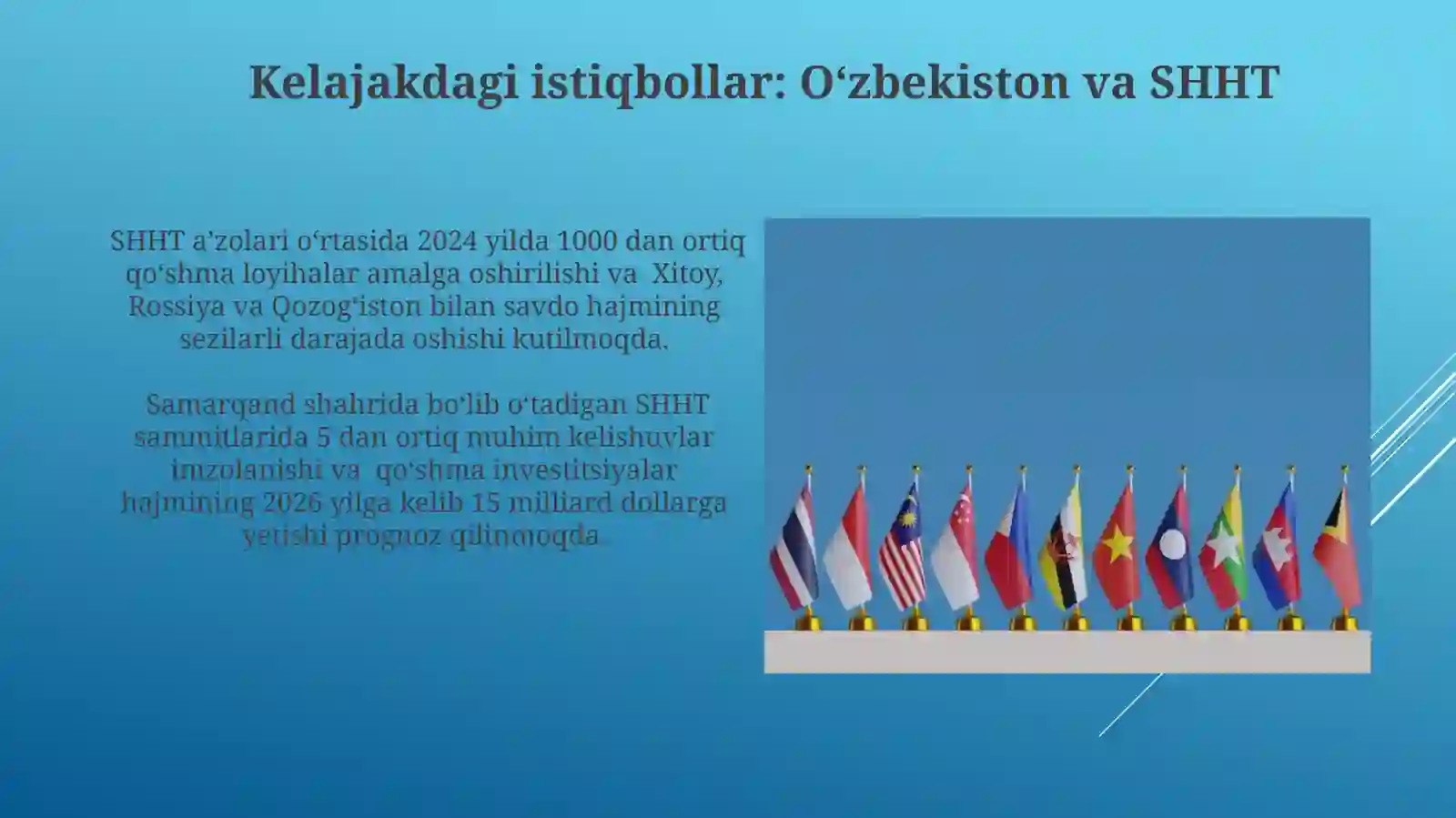 Kelajakdagi istiqbollar: O‘zbekiston va SHHT

SHHT a’zolari o‘rtasida 2024 yilda 1000 dan ortiq qo‘shma loyihalar amalga oshirilishi va  Xitoy, Rossiya va Qozog‘iston bilan savdo hajmining sezilarli darajada oshishi kutilmoqda.

Samarqand shahrida bo‘lib o‘tadigan SHHT sammitlarida 5 dan ortiq muhim kelishuvlar imzolanishi va  qo‘shma investitsiyalar hajmining 2026 yilga kelib 15 milliard dollarga yetishi prognoz qilinmoqda.